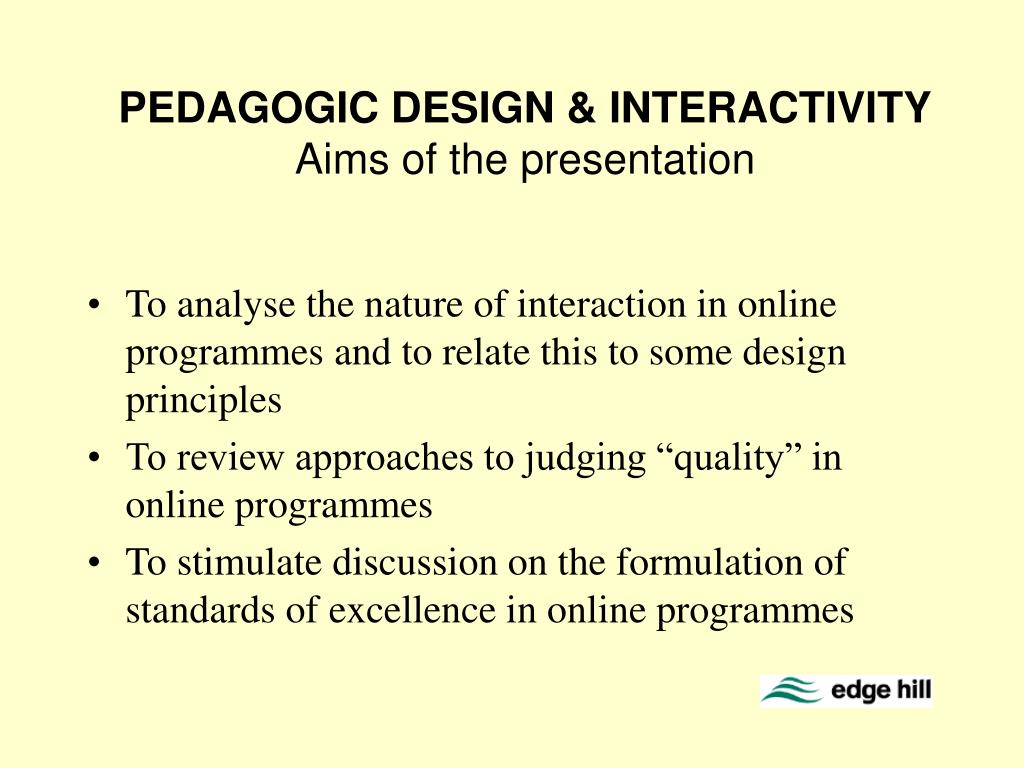 PEDAGOGIC DESIGN & INTERACTIVITY
Aims of the presentation

• To analyse the nature of interaction in online programmes and to relate this to some design principles
• To review approaches to judging “quality” in online programmes
• To stimulate discussion on the formulation of standards of excellence in online programmes

edge hill